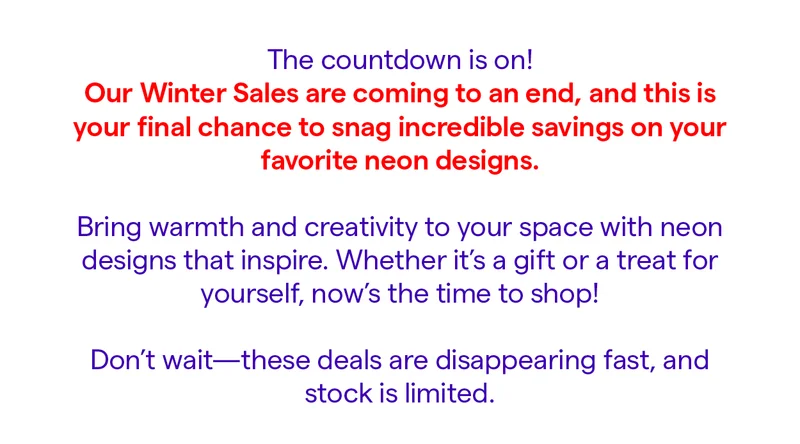 The countdown is on!
Our Winter Sales are coming to an end, and this is your final chance to snag incredible savings on your favorite neon designs.

Bring warmth and creativity to your space with neon designs that inspire. Whether it’s a gift or a treat for yourself, now’s the time to shop!

Don’t wait—these deals are disappearing fast, and stock is limited.